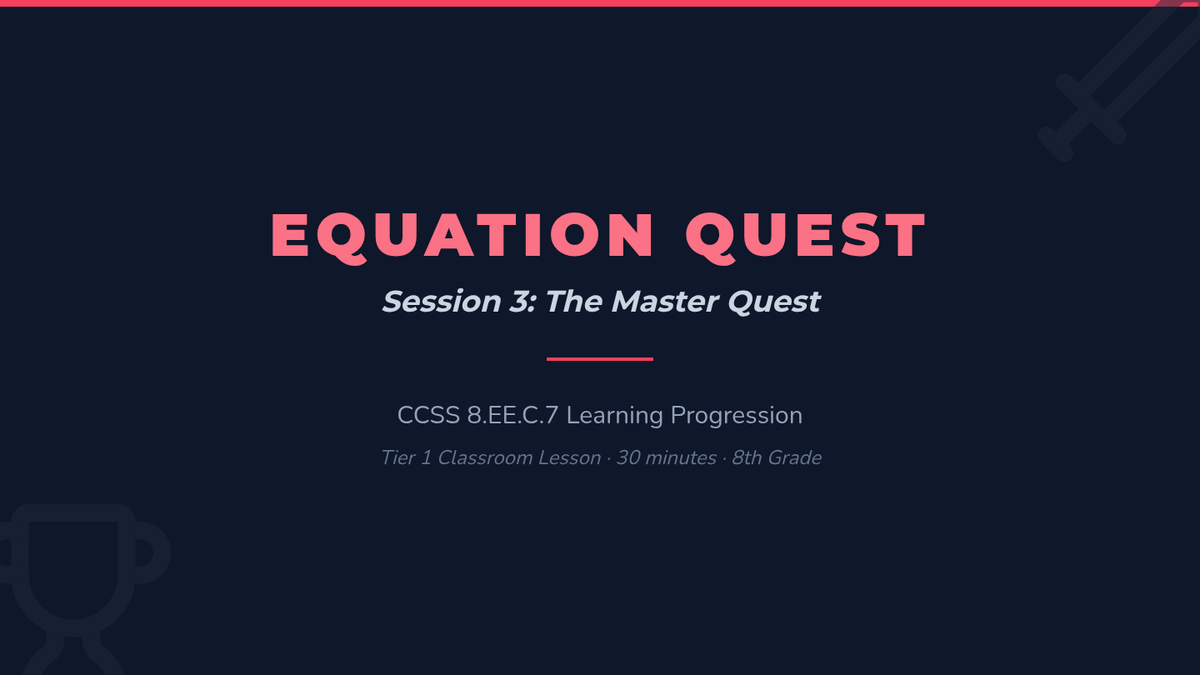 EQUATION QUEST

Session 3: The Master Quest

CCSS 8.EE.C.7 Learning Progression

Tier 1 Classroom Lesson · 30 minutes · 8th Grade